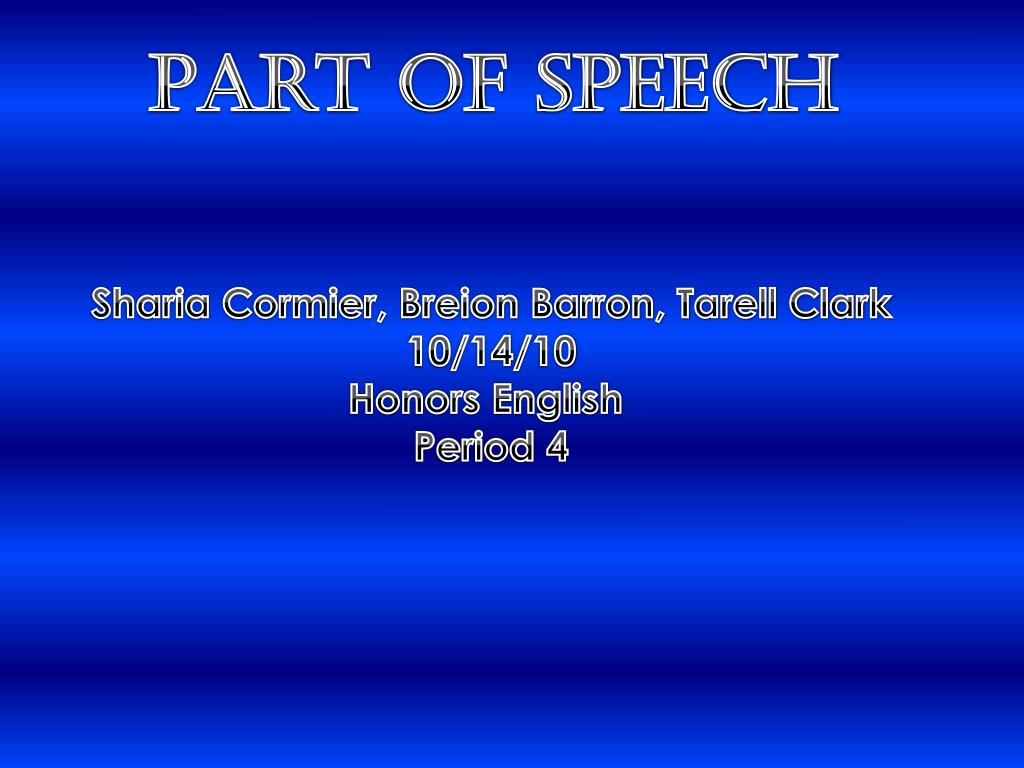 PART OF SPEECH

Sharia Cormier, Breion Barron, Tarell Clark
10/14/10
Honors English
Period 4